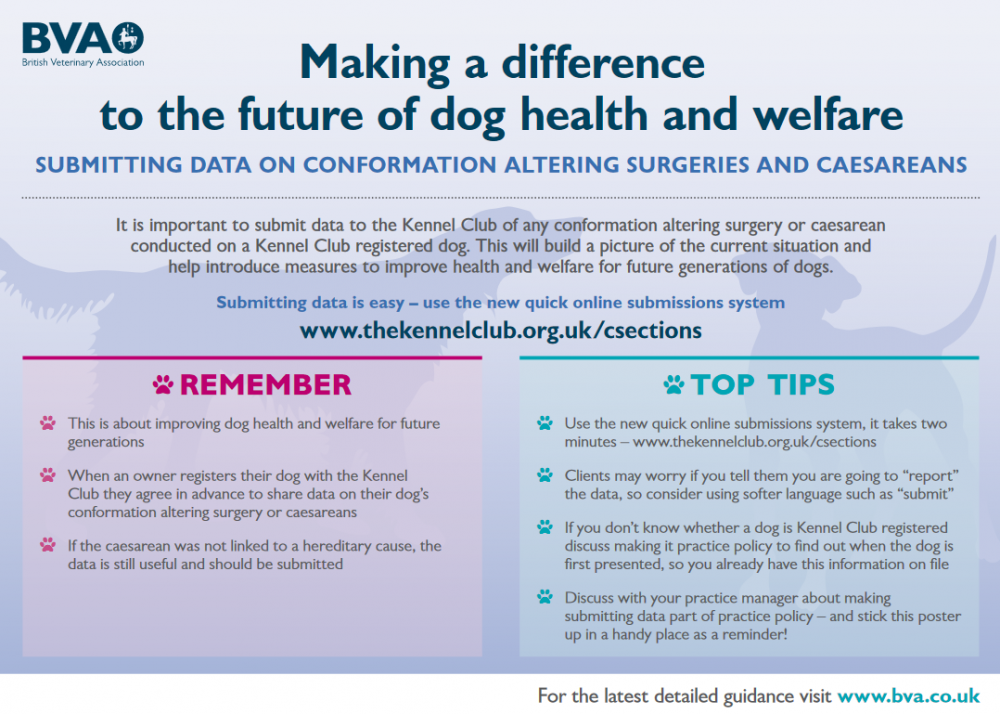 BVA
British Veterinary Association

Making a difference to the future of dog health and welfare

SUBMITTING DATA ON CONFORMATION ALTERING SURGERIES AND CAESAREANS

It is important to submit data to the Kennel Club of any conformation altering surgery or caesarean conducted on a Kennel Club registered dog. This will build a picture of the current situation and help introduce measures to improve health and welfare for future generations of dogs.

Submitting data is easy – use the new quick online submissions system
www.thekennelclub.org.uk/csections

REMEMBER

This is about improving dog health and welfare for future generations

When an owner registers their dog with the Kennel Club they agree in advance to share data on their dog's conformation altering surgery or caesareans

If the caesarean was not linked to a hereditary cause, the data is still useful and should be submitted

TOP TIPS

Use the new quick online submissions system, it takes two minutes – www.thekennelclub.org.uk/csections

Clients may worry if you tell them you are going to "report" the data, so consider using softer language such as "submit"

If you don't know whether a dog is Kennel Club registered discuss making it practice policy to find out when the dog is first presented, so you already have this information on file

Discuss with your practice manager about making submitting data part of practice policy – and stick this poster up in a handy place as a reminder!

For the latest detailed guidance visit www.bva.co.uk